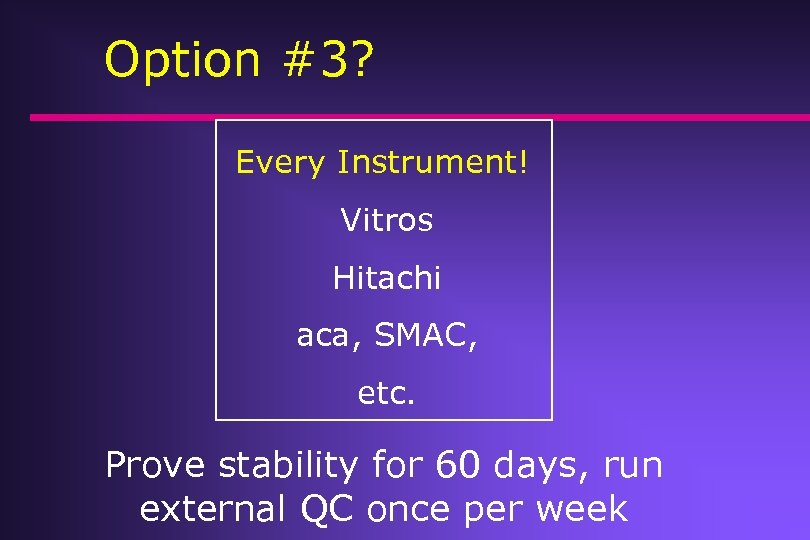 Option #3?

Every Instrument!

Vitros

Hitachi

aca, SMAC,

etc.

Prove stability for 60 days, run external QC once per week